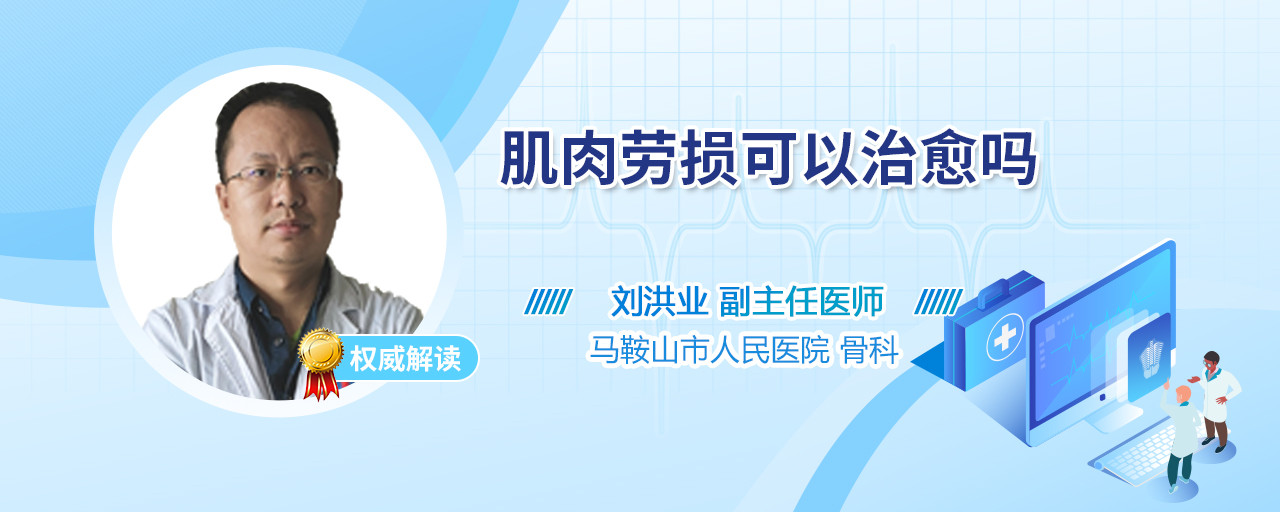 肌肉劳损可以治愈吗

刘洪业 副主任医师
马鞍山市人民医院 骨科

权威解读